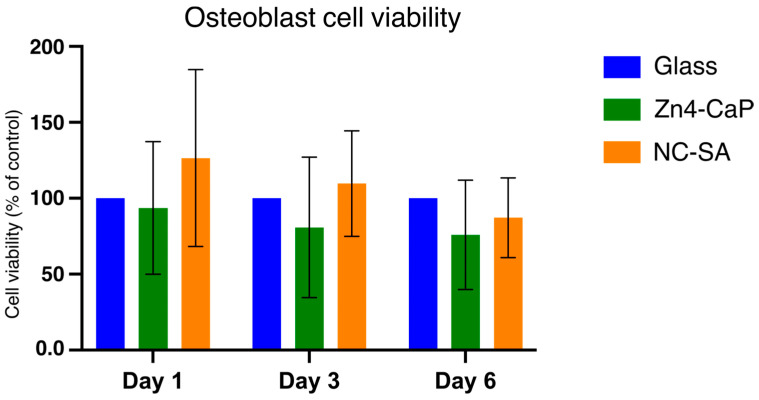 Osteoblast cell viability

Cell viability (% of control)

200
150
100
50
0.0

Day 1
Day 3
Day 6

Glass
Zn4-CaP
NC-SA